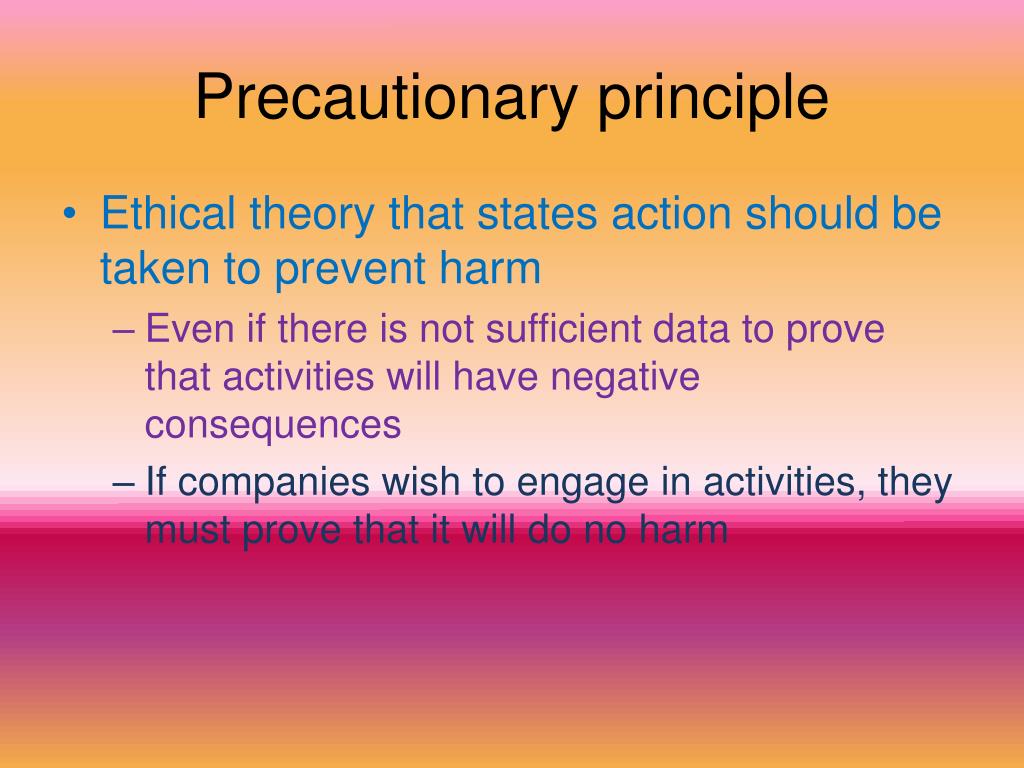 Precautionary principle

• Ethical theory that states action should be taken to prevent harm

– Even if there is not sufficient data to prove that activities will have negative consequences

– If companies wish to engage in activities, they must prove that it will do no harm